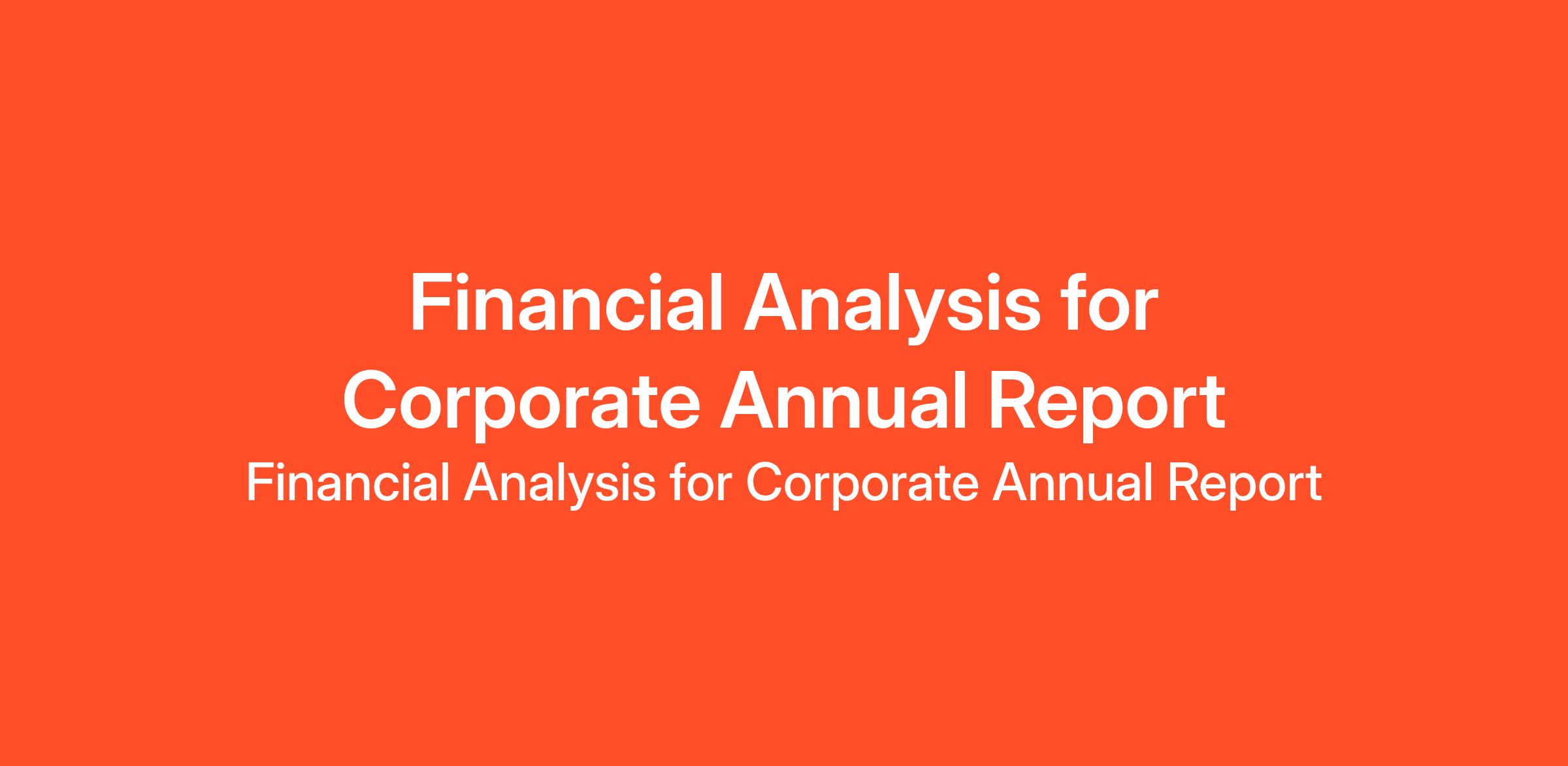 Financial Analysis for Corporate Annual Report

Financial Analysis for Corporate Annual Report